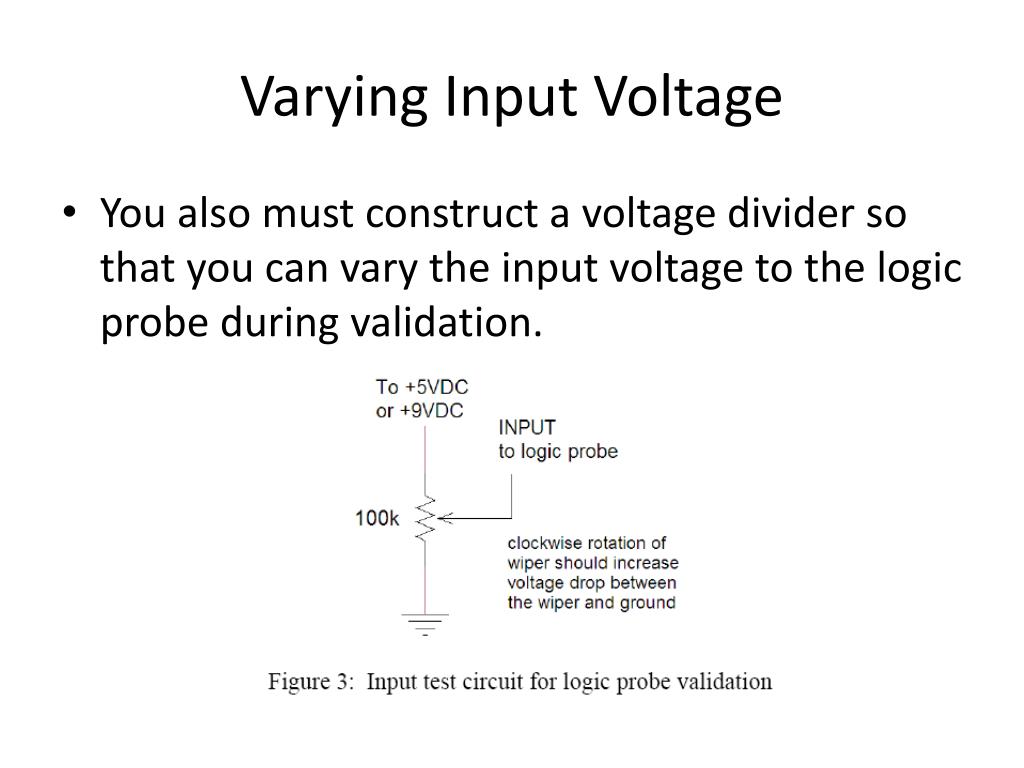 Varying Input Voltage

• You also must construct a voltage divider so that you can vary the input voltage to the logic probe during validation.

To +5VDC
or +9VDC

INPUT
to logic probe

100k

clockwise rotation of wiper should increase voltage drop between the wiper and ground

Figure 3: Input test circuit for logic probe validation